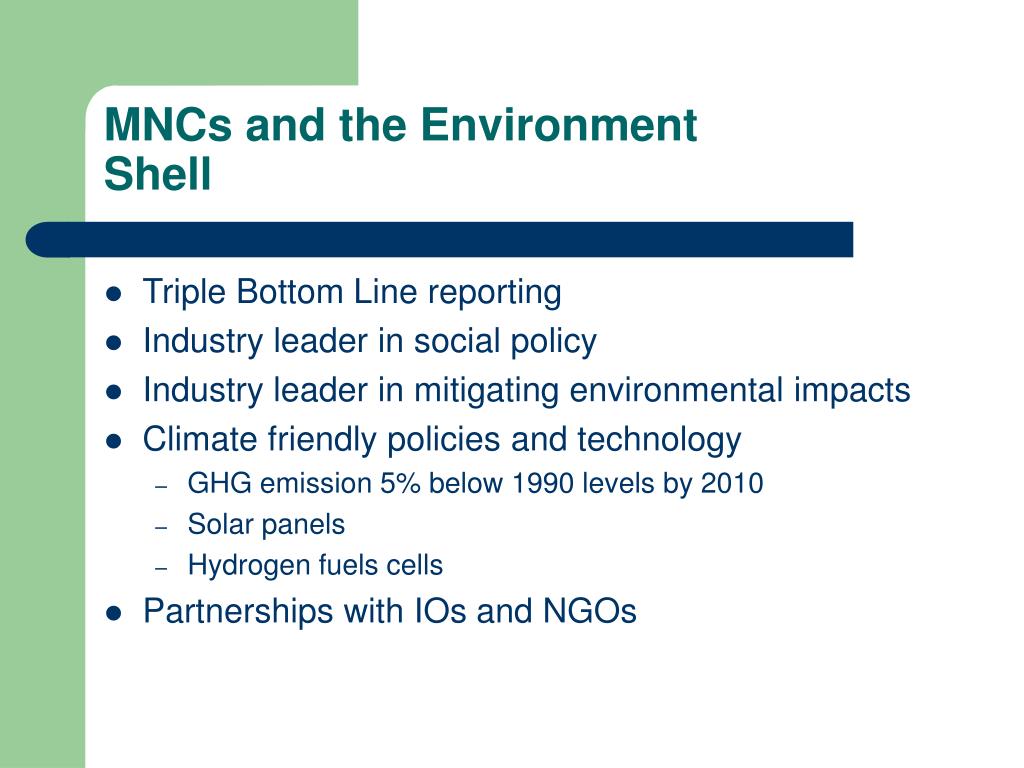 MNCs and the Environment
Shell

- Triple Bottom Line reporting
- Industry leader in social policy
- Industry leader in mitigating environmental impacts
- Climate friendly policies and technology
  – GHG emission 5% below 1990 levels by 2010
  – Solar panels
  – Hydrogen fuels cells
- Partnerships with IOs and NGOs